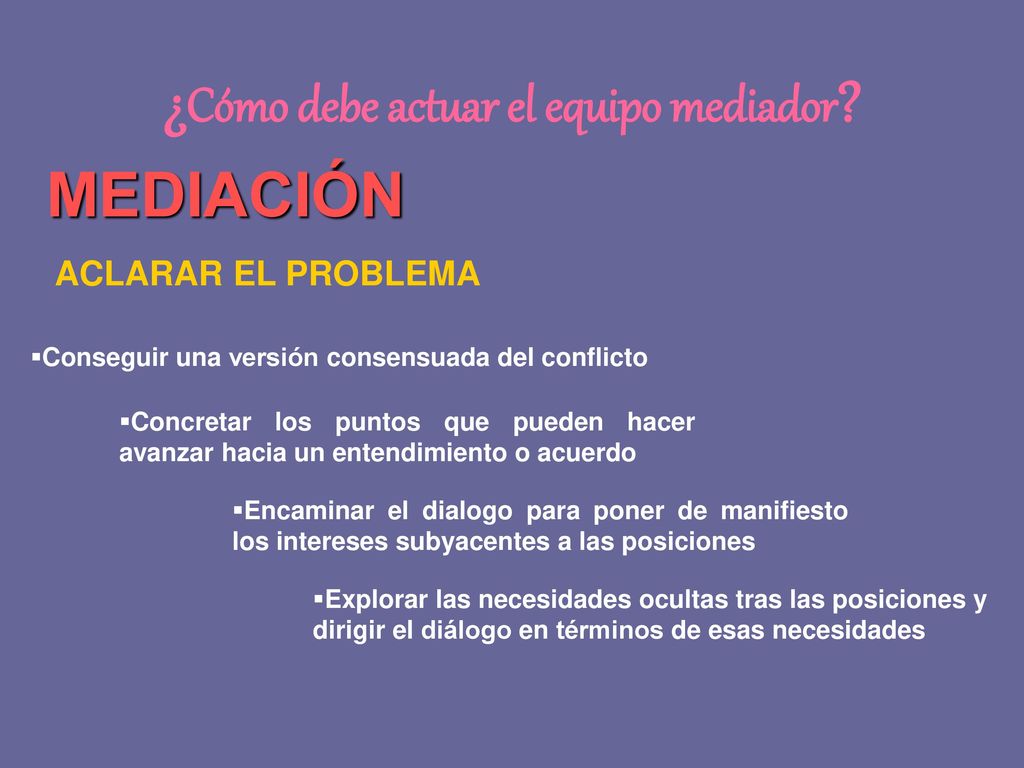 ¿Cómo debe actuar el equipo mediador?

MEDIACIÓN

ACLARAR EL PROBLEMA

▪Conseguir una versión consensuada del conflicto

▪Concretar los puntos que pueden hacer avanzar hacia un entendimiento o acuerdo

▪Encaminar el dialogo para poner de manifiesto los intereses subyacentes a las posiciones

▪Explorar las necesidades ocultas tras las posiciones y dirigir el diálogo en términos de esas necesidades